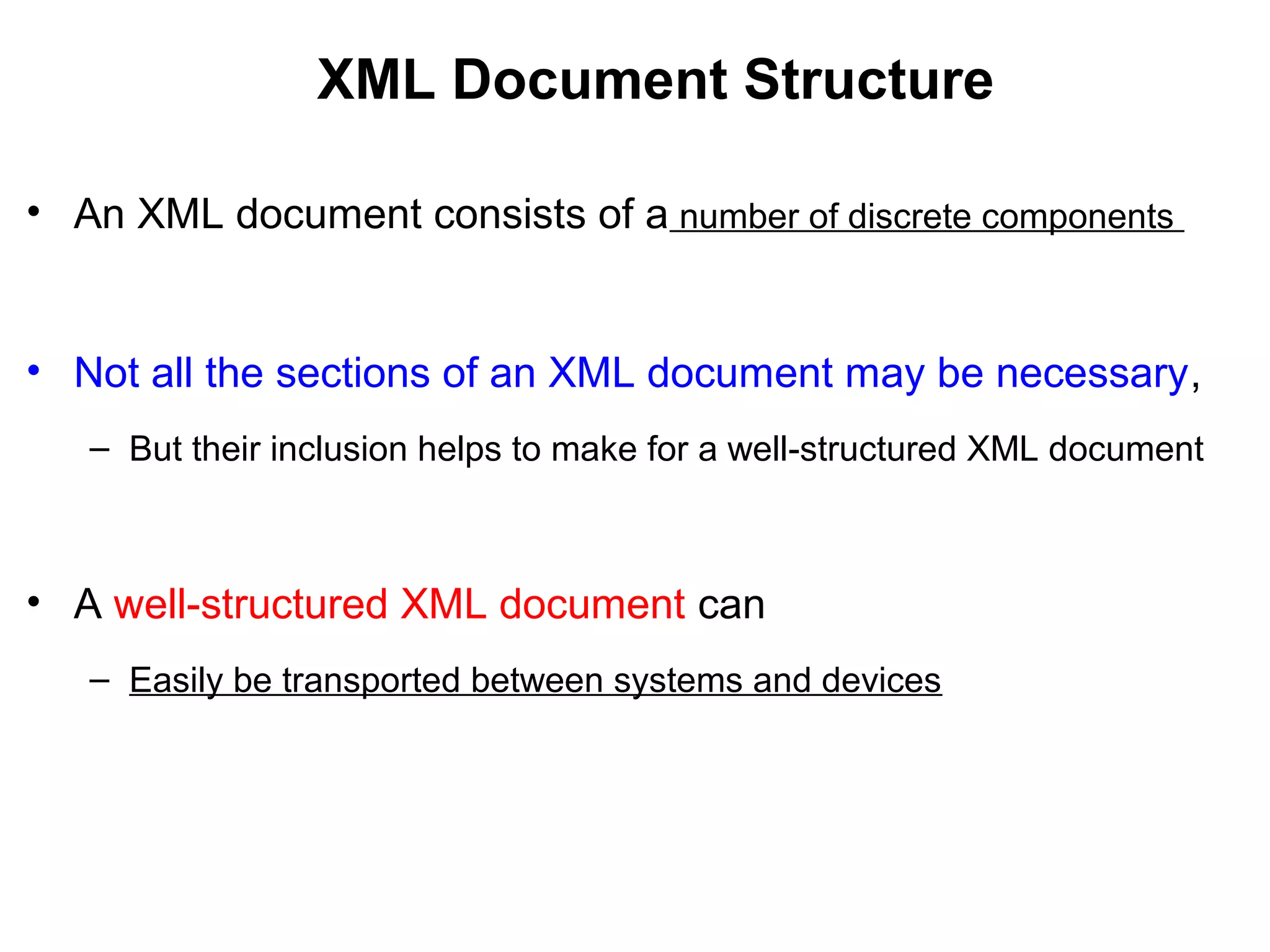 XML Document Structure

• An XML document consists of a number of discrete components

• Not all the sections of an XML document may be necessary,

– But their inclusion helps to make for a well-structured XML document

• A well-structured XML document can

– Easily be transported between systems and devices